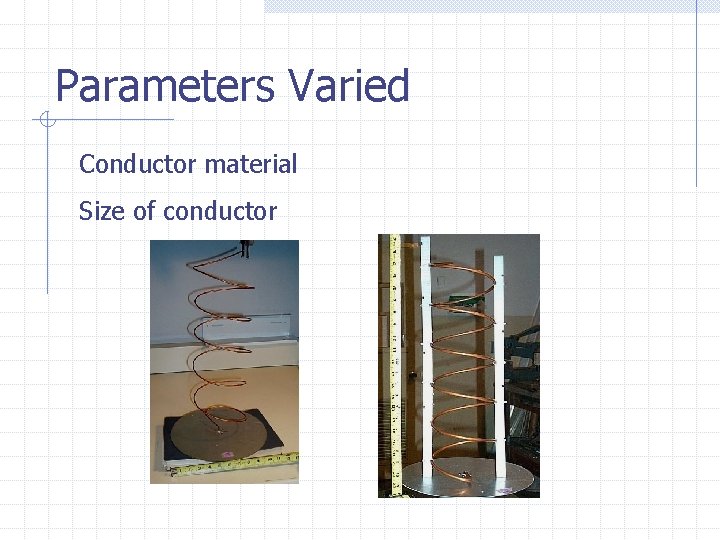 Parameters Varied

Conductor material

Size of conductor